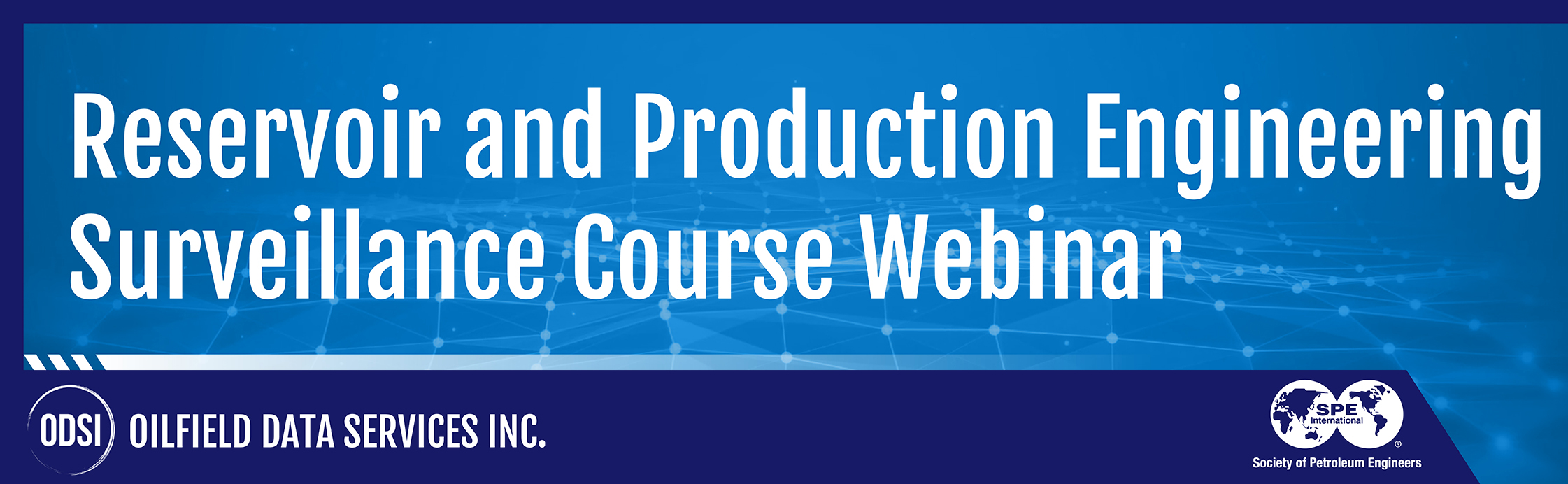 Reservoir and Production Engineering Surveillance Course Webinar

ODSI OILFIELD DATA SERVICES INC.

SPE International ®
Society of Petroleum Engineers